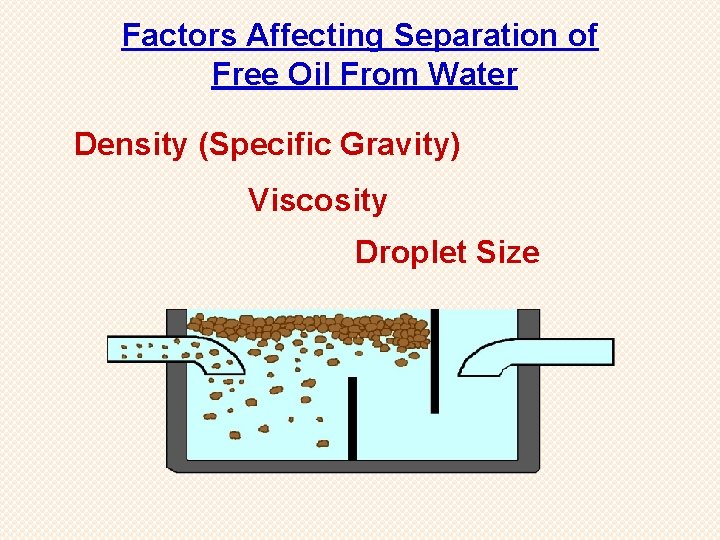 Factors Affecting Separation of Free Oil From Water

Density (Specific Gravity)

Viscosity

Droplet Size